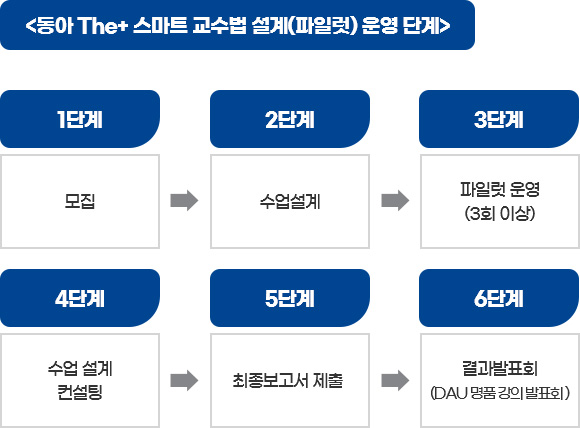 <동아 The+ 스마트 교수법 설계(파일럿) 운영 단계>

1단계

모집

2단계

수업설계

3단계

파일럿 운영
(3회 이상)

4단계

수업 설계
컨설팅

5단계

최종보고서 제출

6단계

결과발표회
(DAU 명품 강의 발표회)